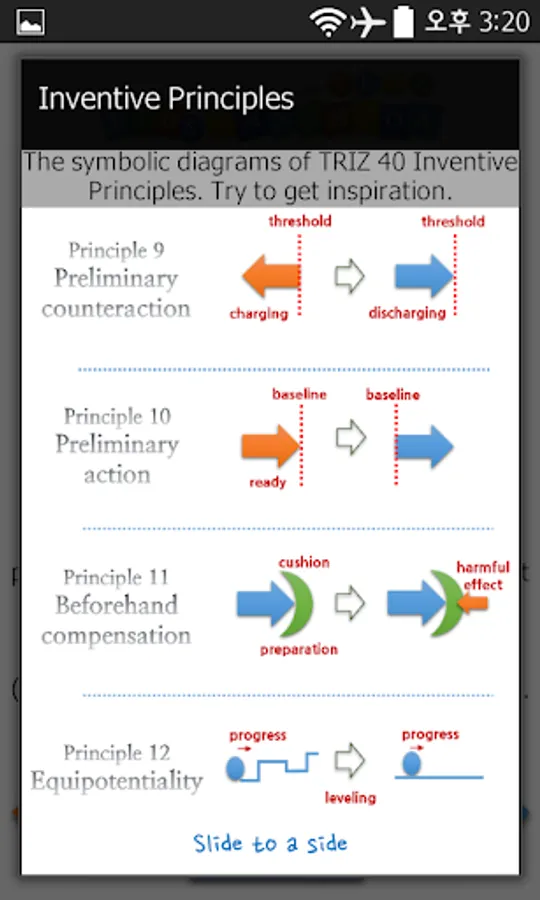 오후 3:20

Inventive Principles

The symbolic diagrams of TRIZ 40 Inventive Principles. Try to get inspiration.

Principle 9
Preliminary counteraction

threshold
charging
threshold
discharging

Principle 10
Preliminary action

baseline
ready
baseline

Principle 11
Beforehand compensation

cushion
preparation
harmful effect

Principle 12
Equipotentiality

progress
leveling
progress

Slide to a side